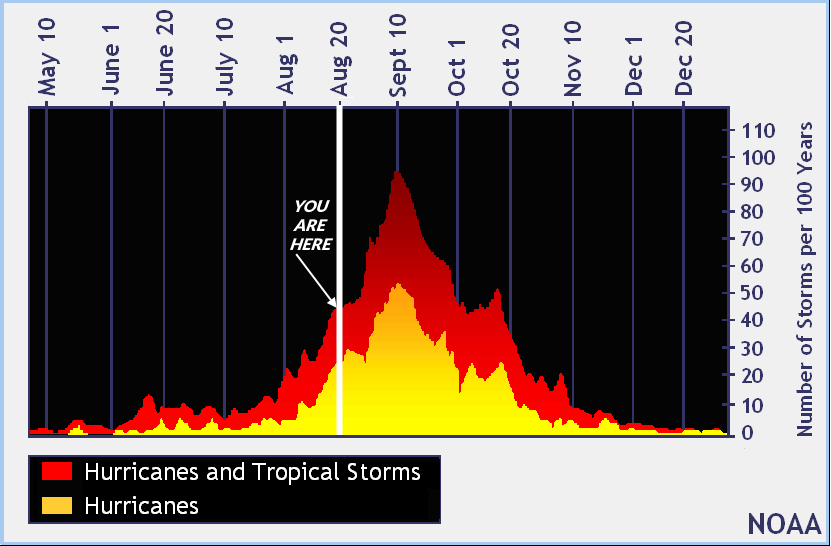 May 10
June 1
June 20
July 10
Aug 1
Aug 20
Sept 10
Oct 1
Oct 20
Nov 10
Dec 1
Dec 20

YOU ARE HERE

110
100
90
80
70
60
50
40
30
20
10
0

Number of Storms per 100 Years

Hurricanes and Tropical Storms
Hurricanes

NOAA